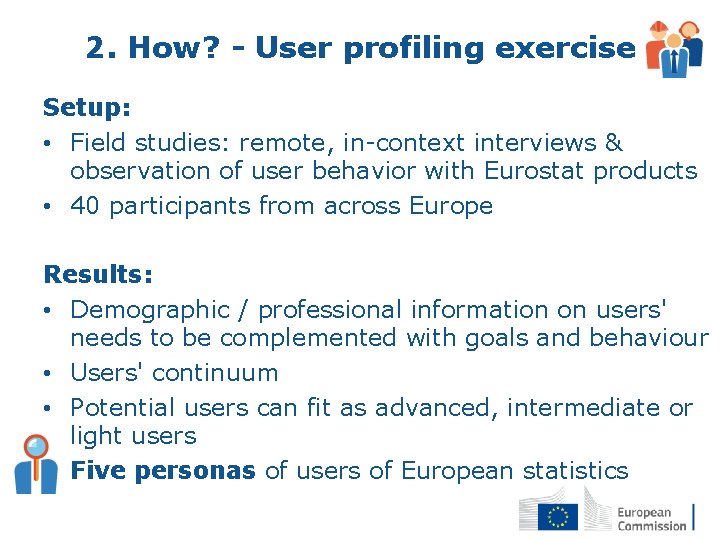 2. How? - User profiling exercise

Setup:

• Field studies: remote, in-context interviews & observation of user behavior with Eurostat products

• 40 participants from across Europe

Results:

• Demographic / professional information on users' needs to be complemented with goals and behaviour

• Users' continuum

• Potential users can fit as advanced, intermediate or light users

Five personas of users of European statistics

European Commission